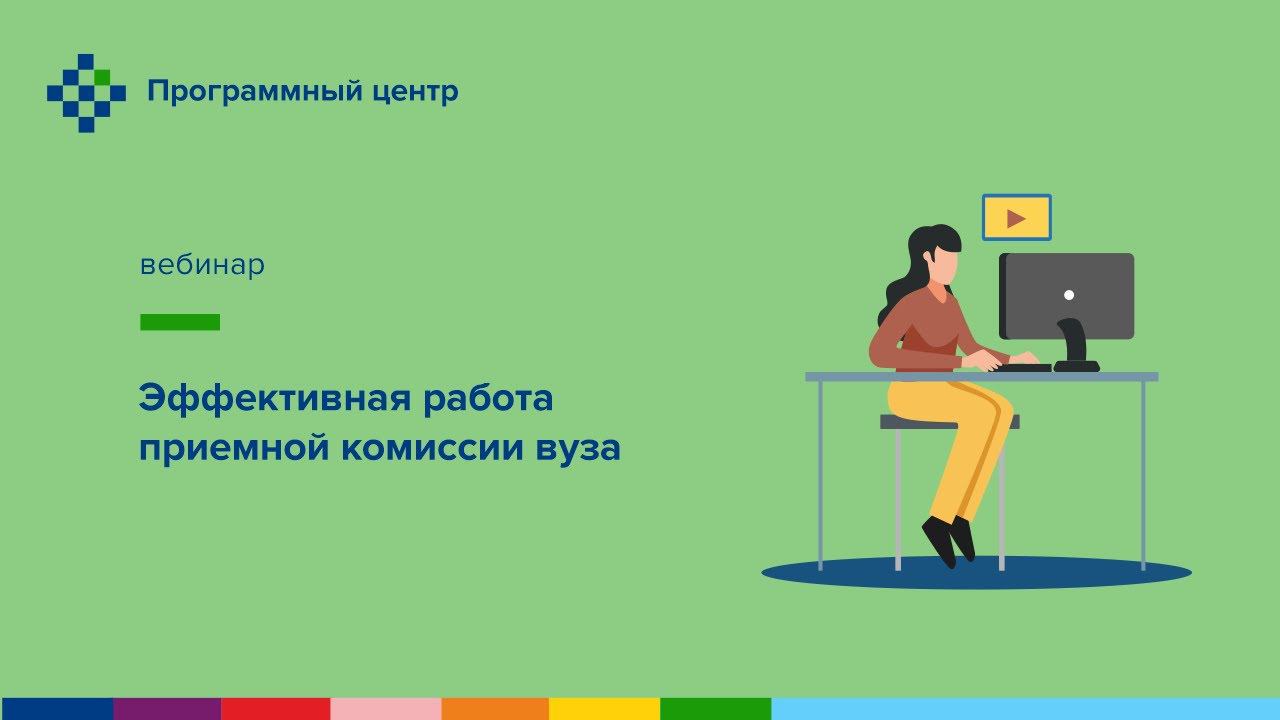 Программный центр

вебинар

Эффективная работа приемной комиссии вуза